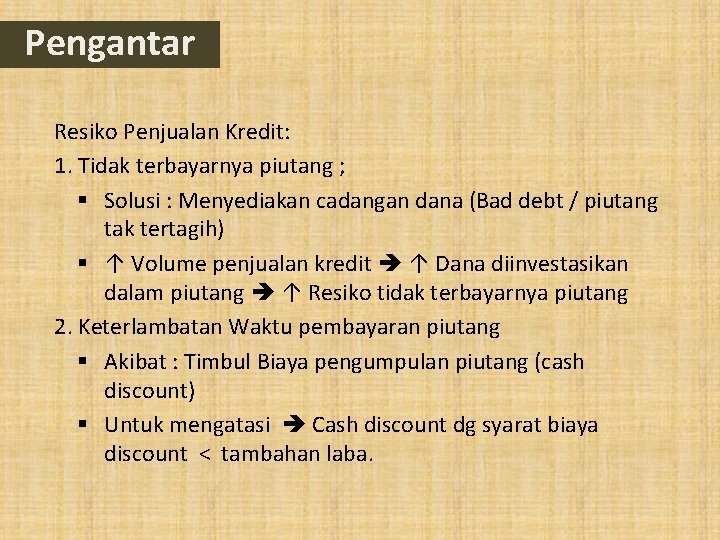 Pengantar

Resiko Penjualan Kredit:
1. Tidak terbayarnya piutang ;
▪ Solusi : Menyediakan cadangan dana (Bad debt / piutang tak tertagih)
▪ ↑ Volume penjualan kredit ➔ ↑ Dana diinvestasikan dalam piutang ➔ ↑ Resiko tidak terbayarnya piutang
2. Keterlambatan Waktu pembayaran piutang
▪ Akibat : Timbul Biaya pengumpulan piutang (cash discount)
▪ Untuk mengatasi ➔ Cash discount dg syarat biaya discount < tambahan laba.